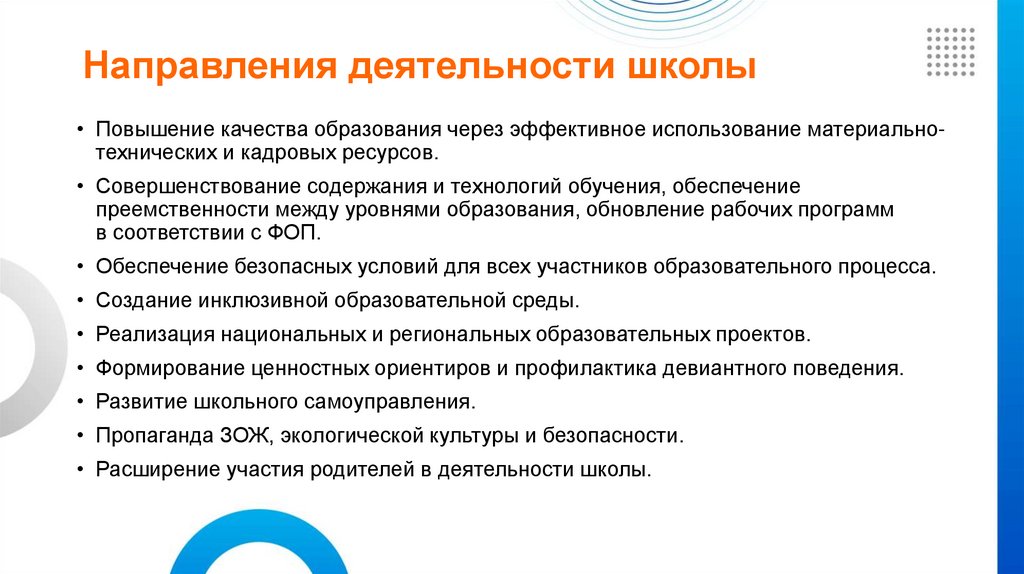 Направления деятельности школы

• Повышение качества образования через эффективное использование материально-технических и кадровых ресурсов.

• Совершенствование содержания и технологий обучения, обеспечение преемственности между уровнями образования, обновление рабочих программ в соответствии с ФОП.

• Обеспечение безопасных условий для всех участников образовательного процесса.

• Создание инклюзивной образовательной среды.

• Реализация национальных и региональных образовательных проектов.

• Формирование ценностных ориентиров и профилактика девиантного поведения.

• Развитие школьного самоуправления.

• Пропаганда ЗОЖ, экологической культуры и безопасности.

• Расширение участия родителей в деятельности школы.